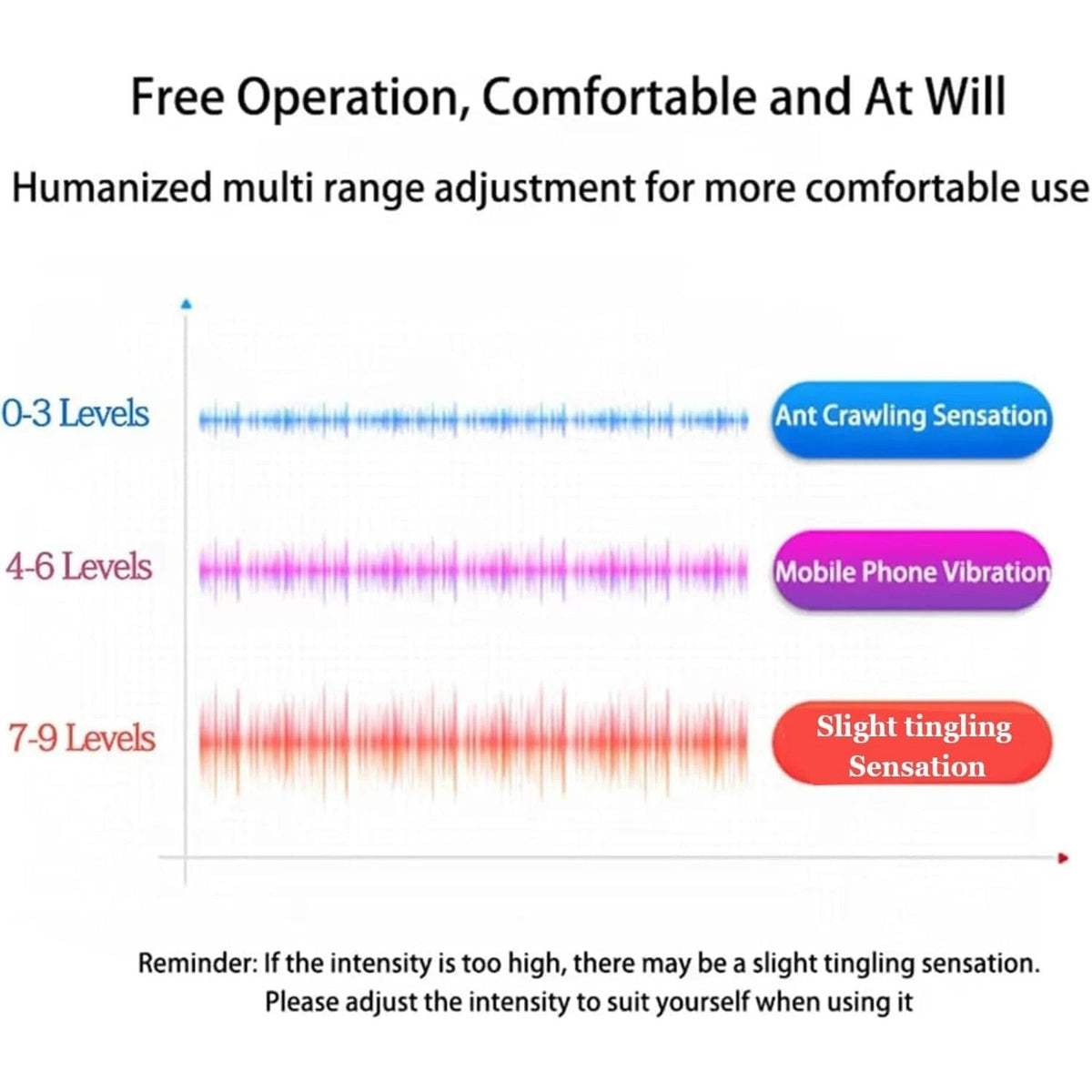 Free Operation, Comfortable and At Will

Humanized multi range adjustment for more comfortable use

0-3 Levels

Ant Crawling Sensation

4-6 Levels

Mobile Phone Vibration

7-9 Levels

Slight tingling Sensation

Reminder: If the intensity is too high, there may be a slight tingling sensation. Please adjust the intensity to suit yourself when using it